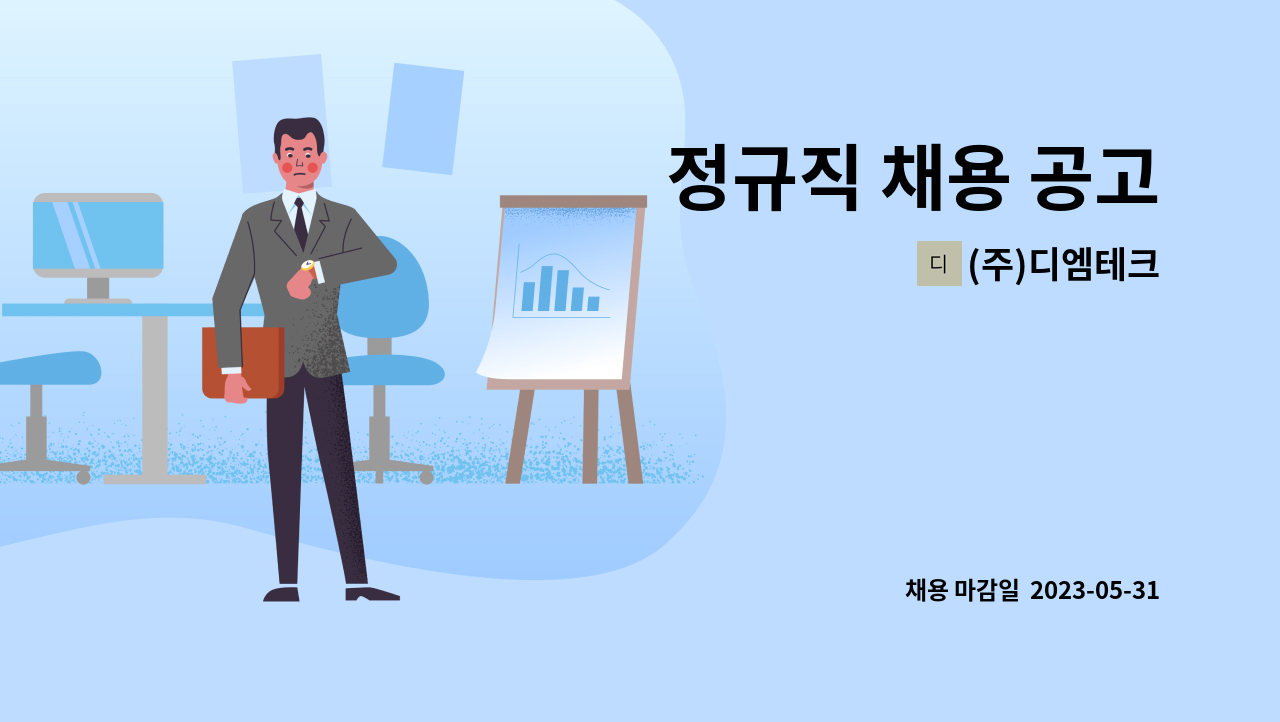 정규직 채용 공고

디 (주)디엠테크

채용 마감일 2023-05-31